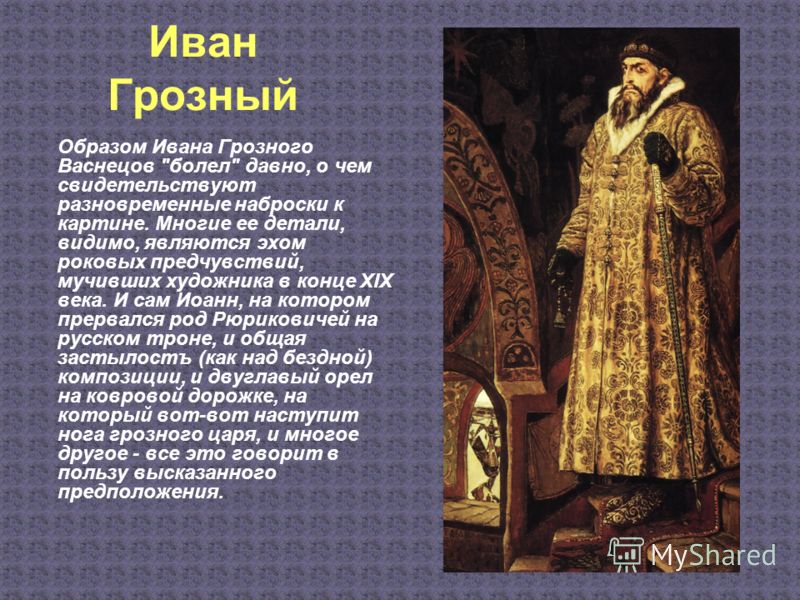 Иван Грозный

Образом Ивана Грозного Васнецов "болел" давно, о чем свидетельствуют разновременные наброски к картине. Многие ее детали, видимо, являются эхом роковых предчувствий, мучивших художника в конце XIX века. И сам Иоанн, на котором прервался род Рюриковичей на русском троне, и общая застылостъ (как над бездной) композиции, и двуглавый орел на ковровой дорожке, на который вот-вот наступит нога грозного царя, и многое другое - все это говорит в пользу высказанного предположения.

MyShared